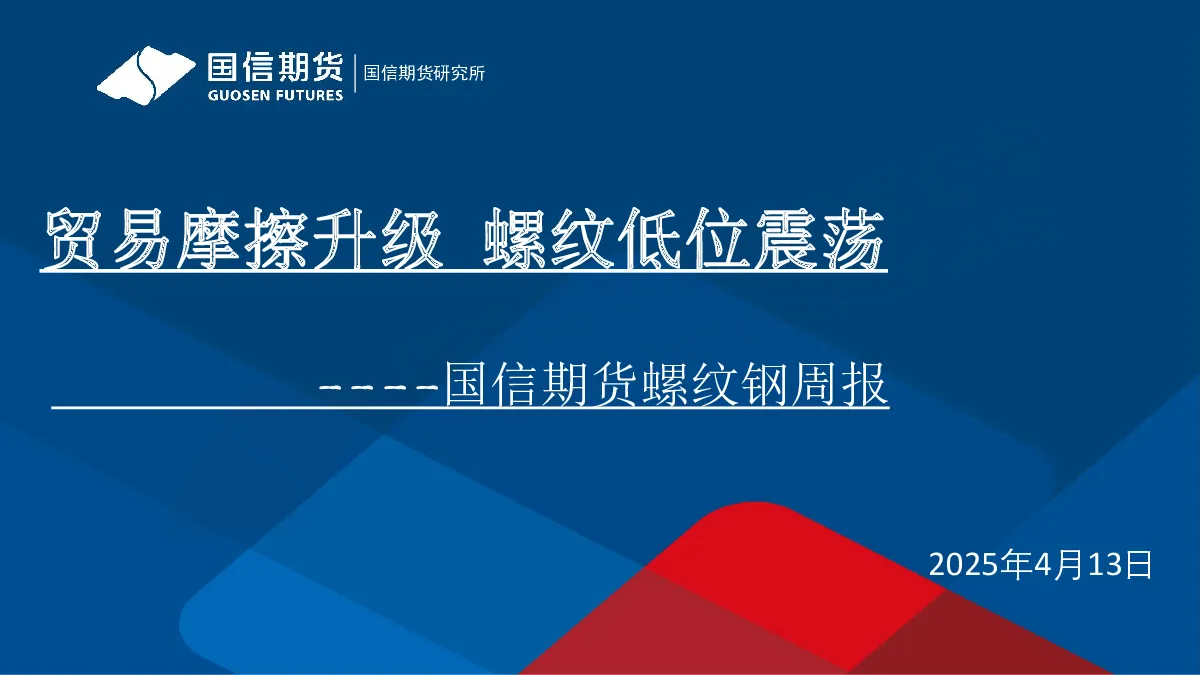 国信期货
GUOSEN FUTURES
国信期货研究所

贸易摩擦升级 螺纹低位震荡

-----国信期货螺纹钢周报

2025年4月13日